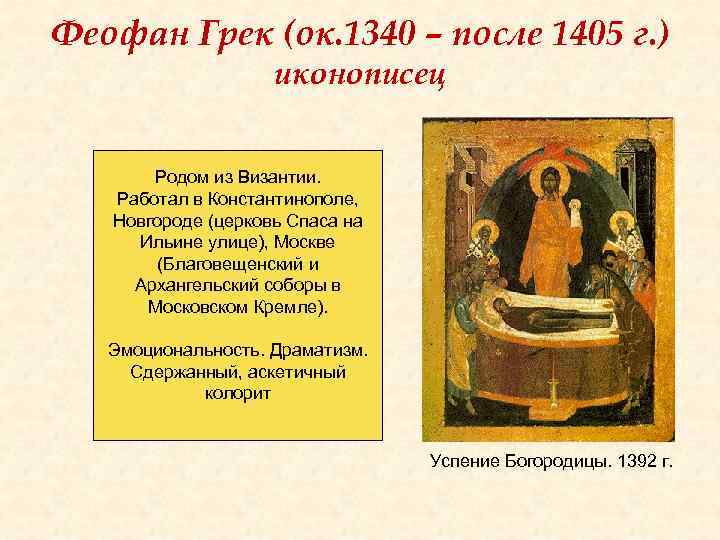 Феофан Грек (ок.1340 – после 1405 г.)
иконописец

Родом из Византии.
Работал в Константинополе, Новгороде (церковь Спаса на Ильине улице), Москве (Благовещенский и Архангельский соборы в Московском Кремле).

Эмоциональность. Драматизм. Сдержанный, аскетичный колорит

Успение Богородицы. 1392 г.